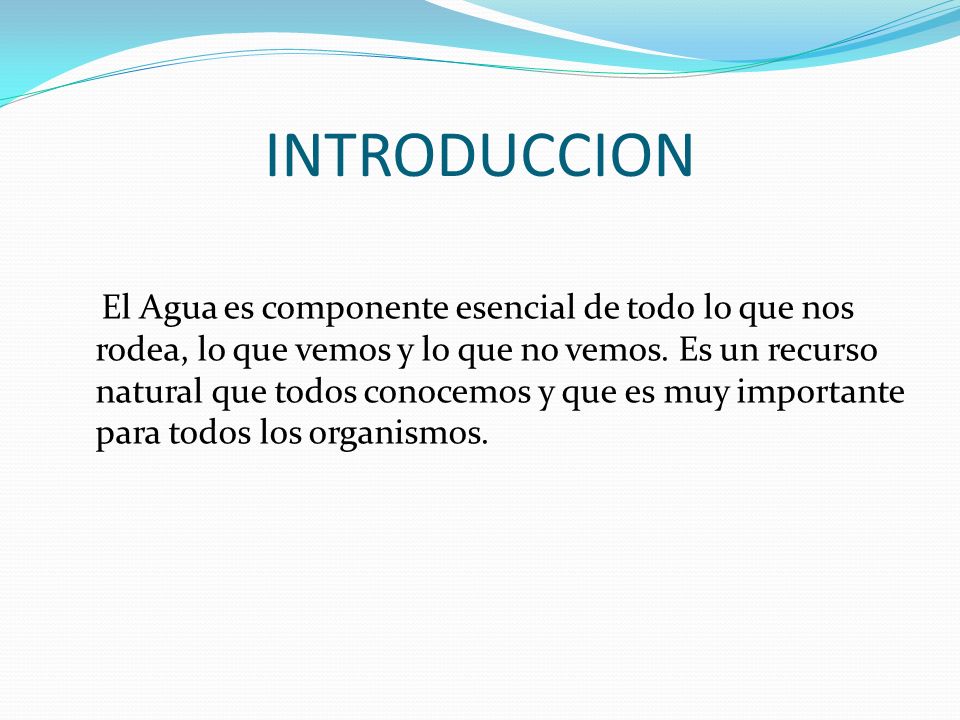 INTRODUCCION

El Agua es componente esencial de todo lo que nos rodea, lo que vemos y lo que no vemos. Es un recurso natural que todos conocemos y que es muy importante para todos los organismos.